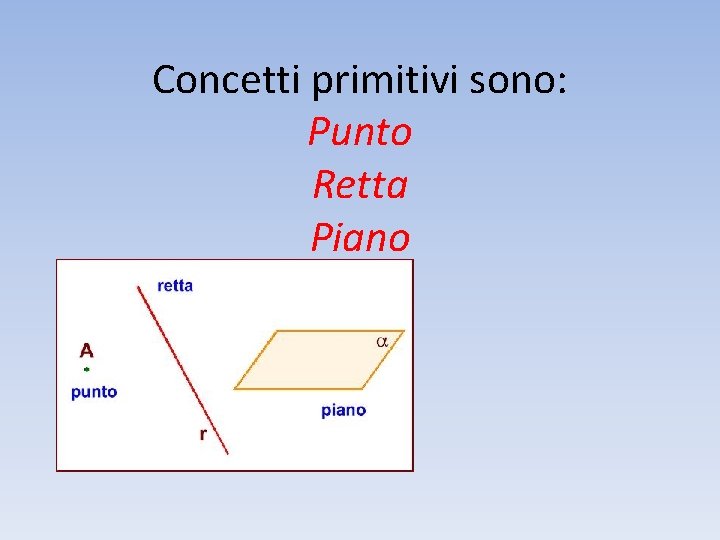 Concetti primitivi sono:
Punto
Retta
Piano

retta
A
punto
r
$\alpha$
piano